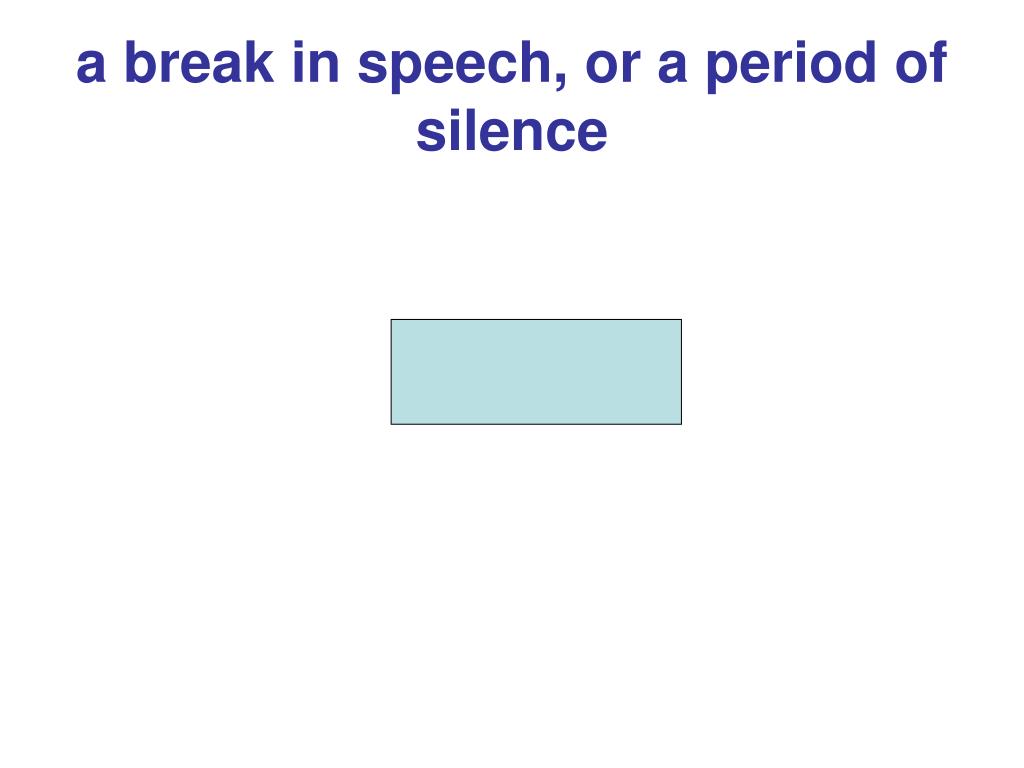 a break in speech, or a period of silence